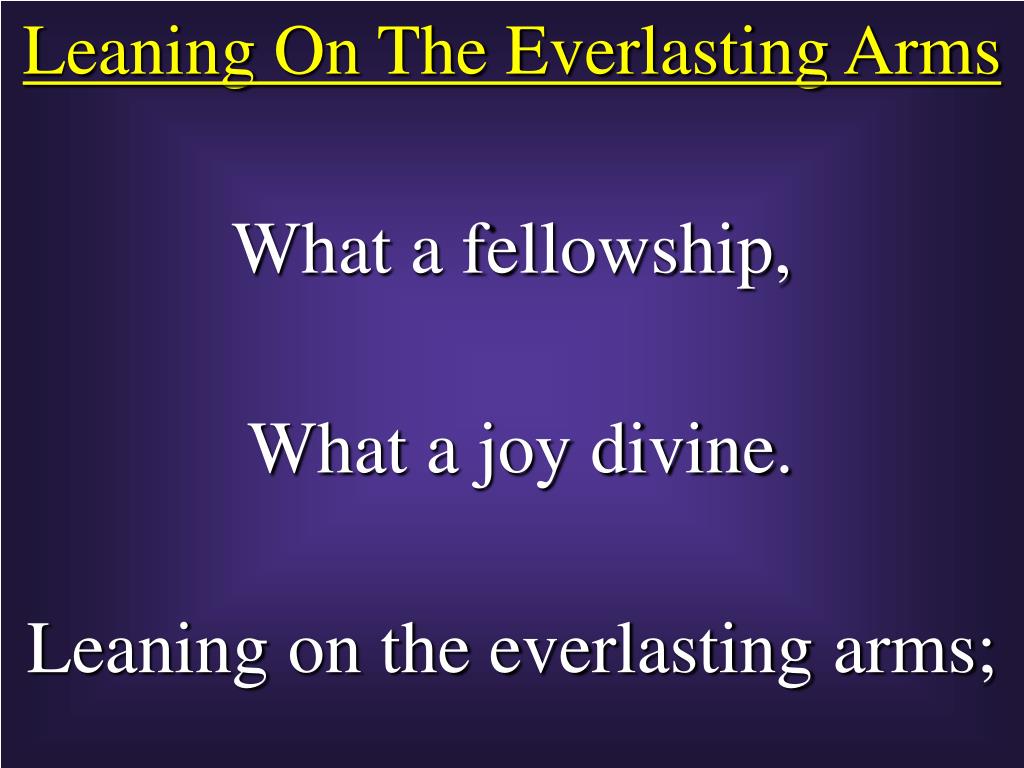 Leaning On The Everlasting Arms

What a fellowship,

What a joy divine.

Leaning on the everlasting arms;